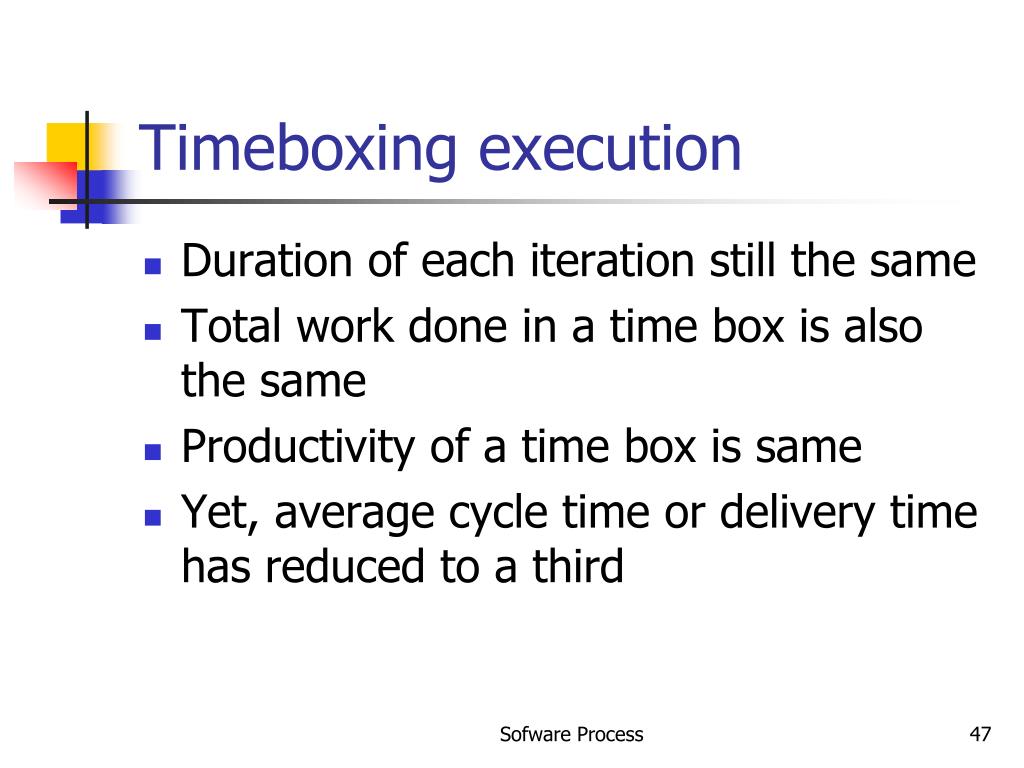 Timeboxing execution

- Duration of each iteration still the same
- Total work done in a time box is also the same
- Productivity of a time box is same
- Yet, average cycle time or delivery time has reduced to a third

Sofware Process

47